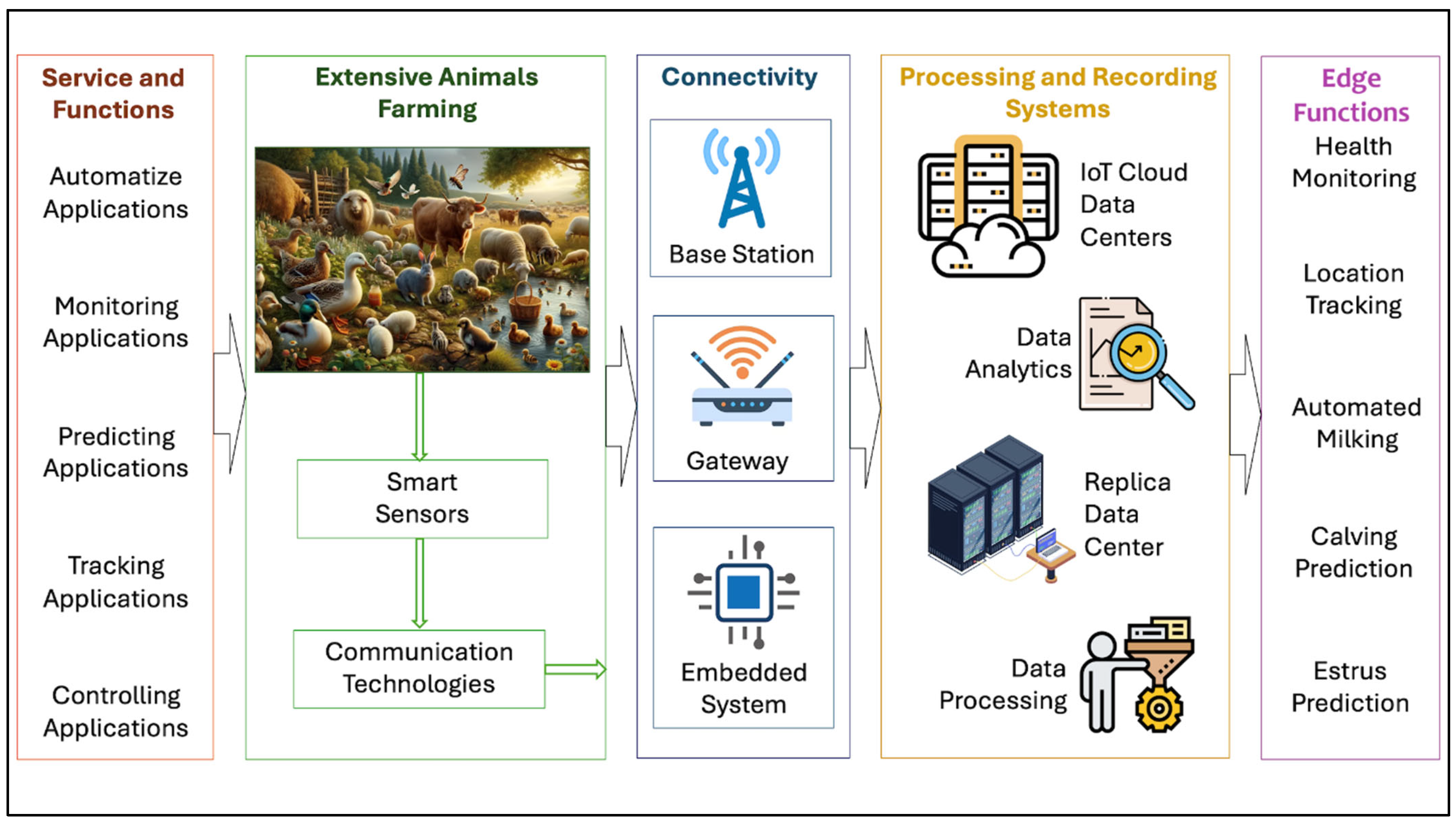 Service and Functions

Automatize Applications

Monitoring Applications

Predicting Applications

Tracking Applications

Controlling Applications

Extensive Animals Farming

Smart Sensors

Communication Technologies

Connectivity

Base Station

Gateway

Embedded System

Processing and Recording Systems

IoT Cloud Data Centers

Data Analytics

Replica Data Center

Data Processing

Edge Functions

Health Monitoring

Location Tracking

Automated Milking

Calving Prediction

Estrus Prediction